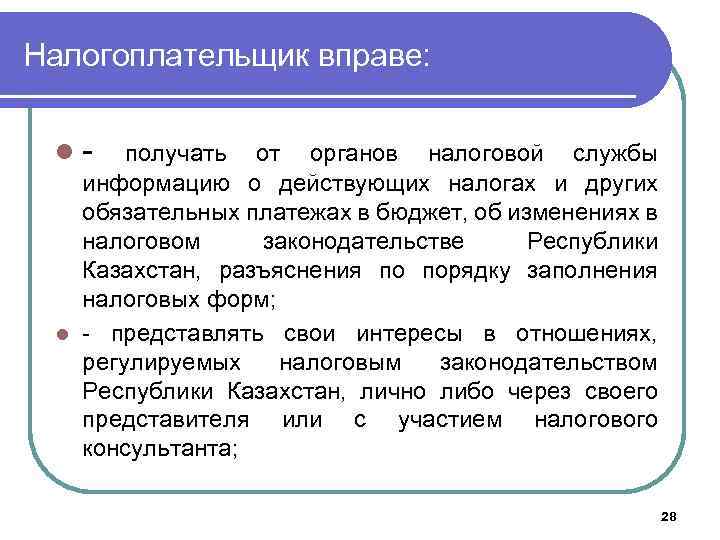 Налогоплательщик вправе:

- получать от органов налоговой службы информацию о действующих налогах и других обязательных платежах в бюджет, об изменениях в налоговом законодательстве Республики Казахстан, разъяснения по порядку заполнения налоговых форм;

- представлять свои интересы в отношениях, регулируемых налоговым законодательством Республики Казахстан, лично либо через своего представителя или с участием налогового консультанта;

28